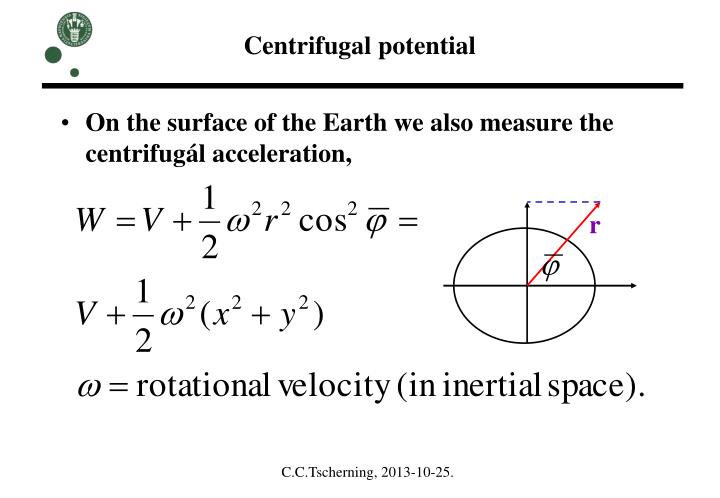 Centrifugal potential

• On the surface of the Earth we also measure the centrifugál acceleration,

$W = V + \frac{1}{2}\omega^2 r^2 \cos^2 \overline{\varphi} =$

$V + \frac{1}{2}\omega^2 (x^2 + y^2)$

$\omega =$ rotational velocity (in inertial space).

r

$\overline{\varphi}$

C.C.Tscherning, 2013-10-25.